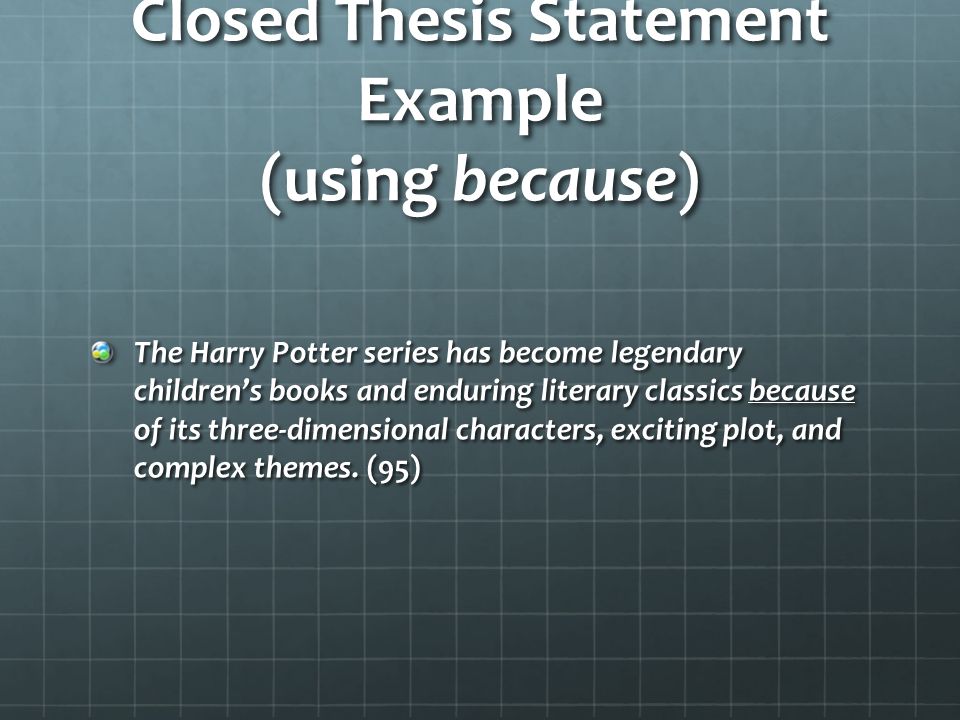 Closed Thesis Statement Example (using because)

The Harry Potter series has become legendary children's books and enduring literary classics because of its three-dimensional characters, exciting plot, and complex themes. (95)